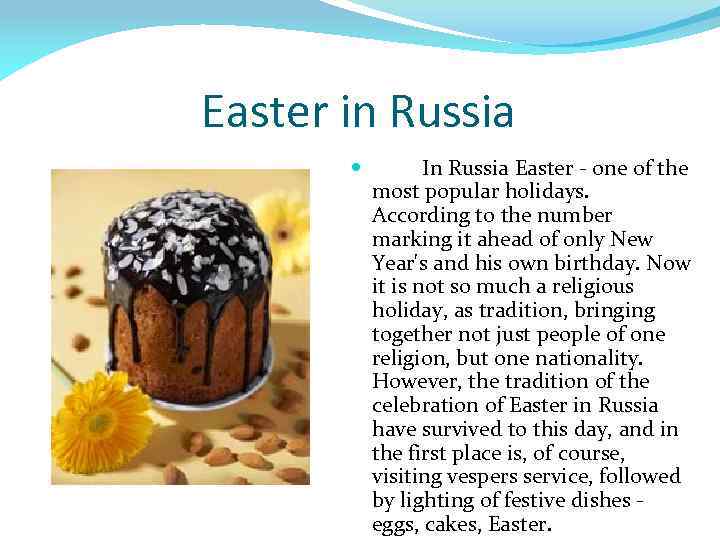 Easter in Russia

In Russia Easter - one of the most popular holidays. According to the number marking it ahead of only New Year's and his own birthday. Now it is not so much a religious holiday, as tradition, bringing together not just people of one religion, but one nationality. However, the tradition of the celebration of Easter in Russia have survived to this day, and in the first place is, of course, visiting vespers service, followed by lighting of festive dishes - eggs, cakes, Easter.